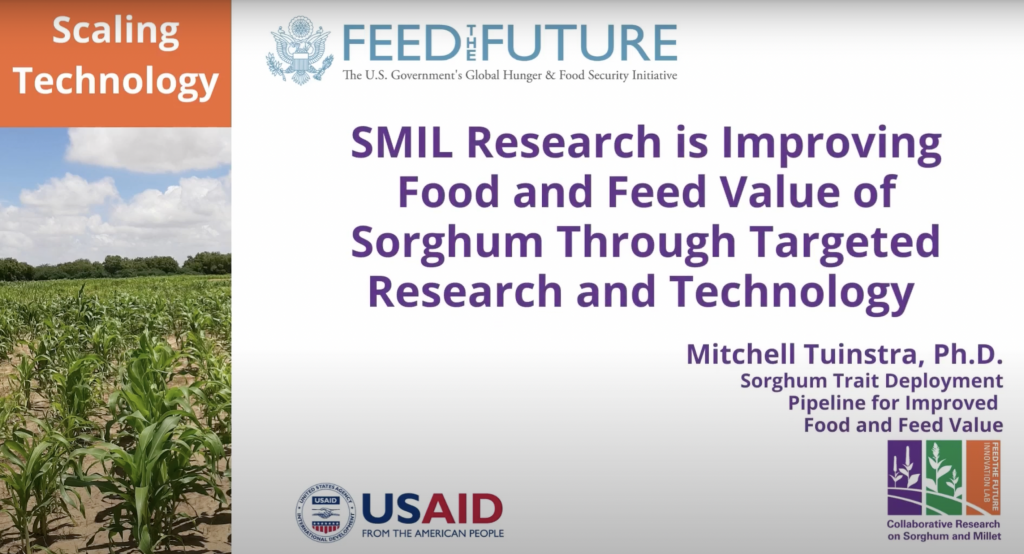 Scaling Technology

FEED THE FUTURE
The U.S. Government's Global Hunger & Food Security Initiative

SMIL Research is Improving Food and Feed Value of Sorghum Through Targeted Research and Technology

Mitchell Tuinstra, Ph.D.
Sorghum Trait Deployment Pipeline for Improved Food and Feed Value

UNITED STATES AGENCY INTERNATIONAL DEVELOPMENT
USAID
FROM THE AMERICAN PEOPLE

FEED THE FUTURE INNOVATION LAB
Collaborative Research on Sorghum and Millet